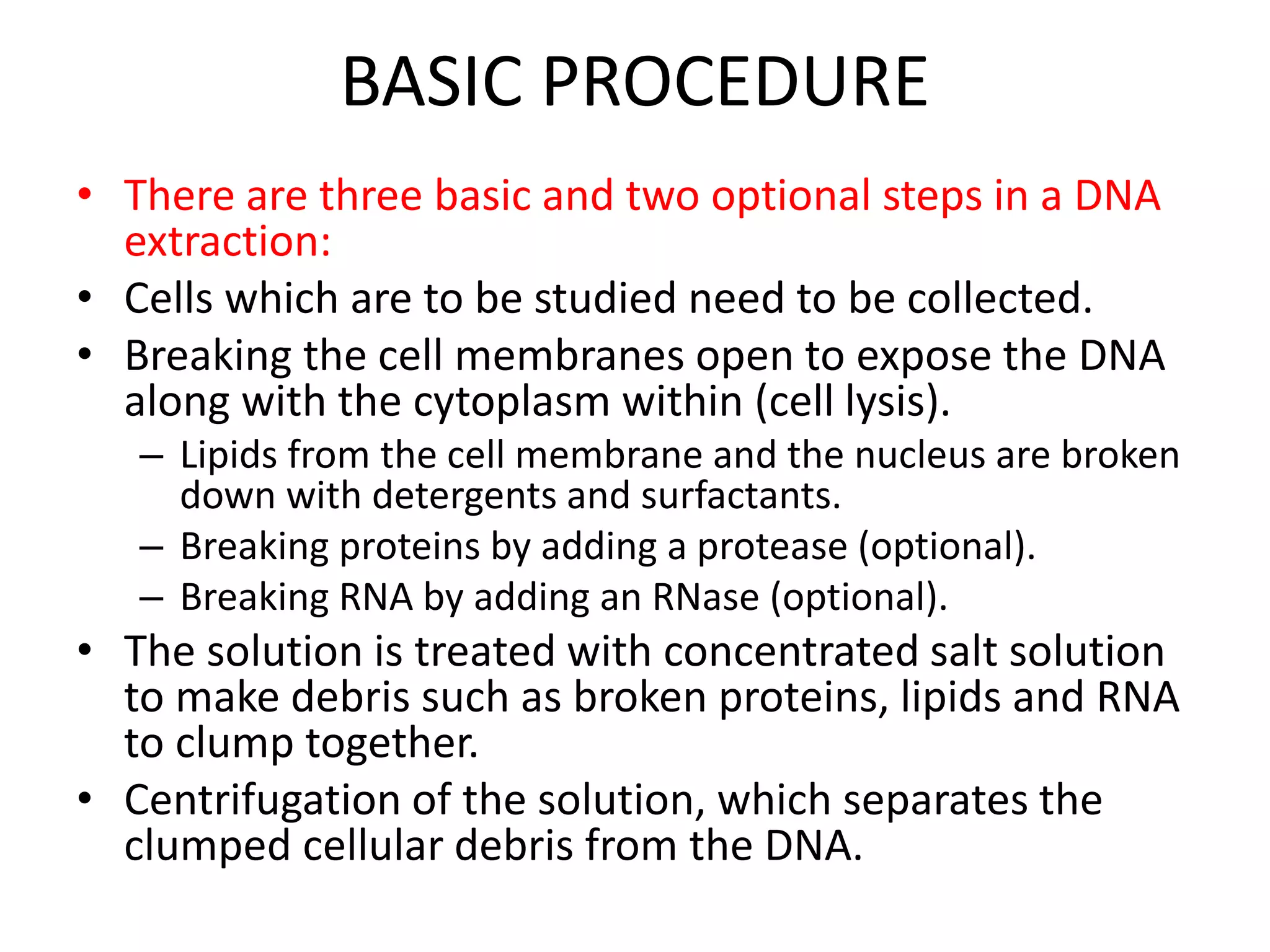 BASIC PROCEDURE

• There are three basic and two optional steps in a DNA extraction:
• Cells which are to be studied need to be collected.
• Breaking the cell membranes open to expose the DNA along with the cytoplasm within (cell lysis).
– Lipids from the cell membrane and the nucleus are broken down with detergents and surfactants.
– Breaking proteins by adding a protease (optional).
– Breaking RNA by adding an RNase (optional).
• The solution is treated with concentrated salt solution to make debris such as broken proteins, lipids and RNA to clump together.
• Centrifugation of the solution, which separates the clumped cellular debris from the DNA.